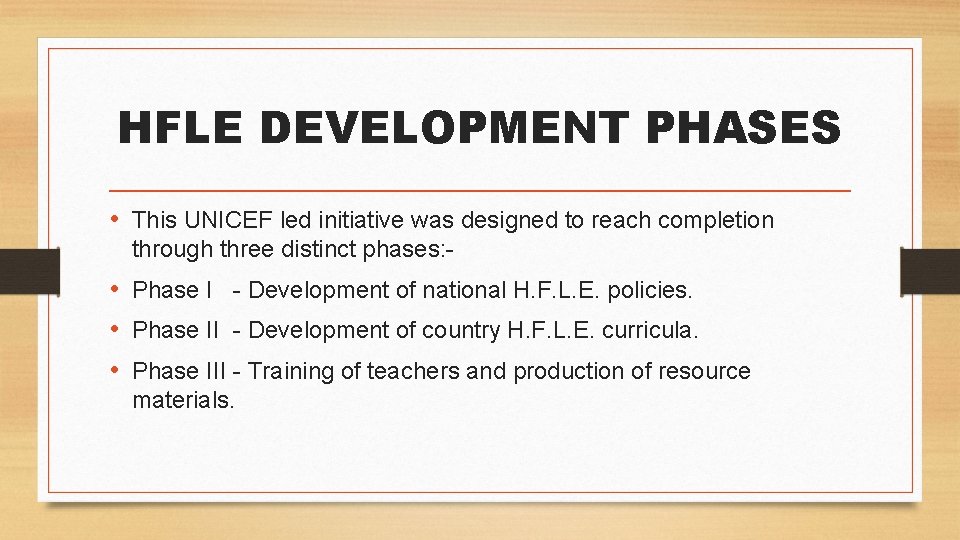 HFLE DEVELOPMENT PHASES

• This UNICEF led initiative was designed to reach completion through three distinct phases:-

• Phase I - Development of national H.F.L.E. policies.

• Phase II - Development of country H.F.L.E. curricula.

• Phase III - Training of teachers and production of resource materials.